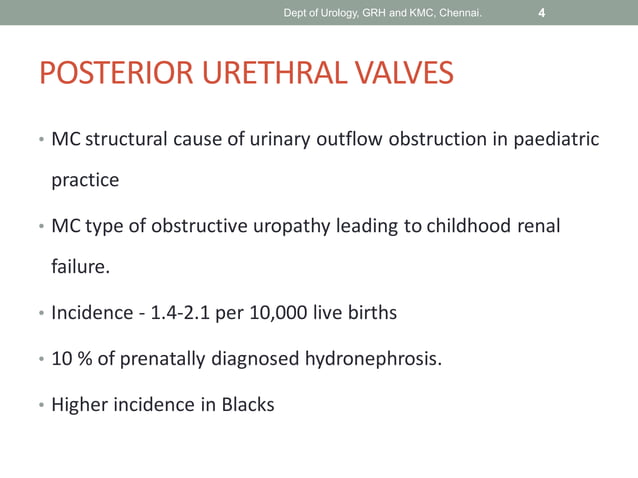 Dept of Urology, GRH and KMC, Chennai. 4

POSTERIOR URETHRAL VALVES

• MC structural cause of urinary outflow obstruction in paediatric practice

• MC type of obstructive uropathy leading to childhood renal failure.

• Incidence - 1.4-2.1 per 10,000 live births

• 10 % of prenatally diagnosed hydronephrosis.

• Higher incidence in Blacks